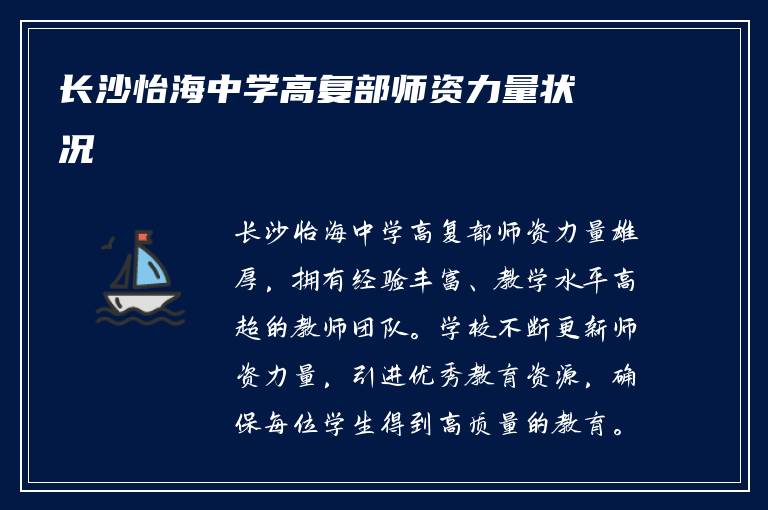 长沙怡海中学高复部师资力量状况

长沙怡海中学高复部师资力量雄厚，拥有经验丰富、教学水平高超的教师团队。学校不断更新师资力量，引进优秀教育资源，确保每位学生得到高质量的教育。